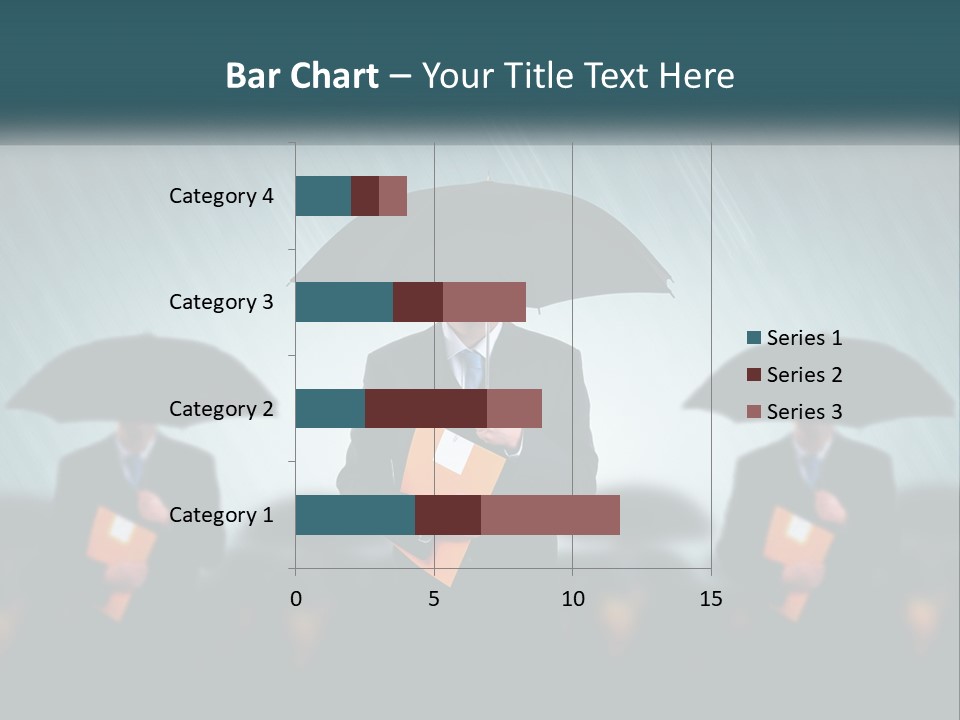 Bar Chart – Your Title Text Here

Category 4
Category 3
Category 2
Category 1

0
5
10
15

Series 1
Series 2
Series 3